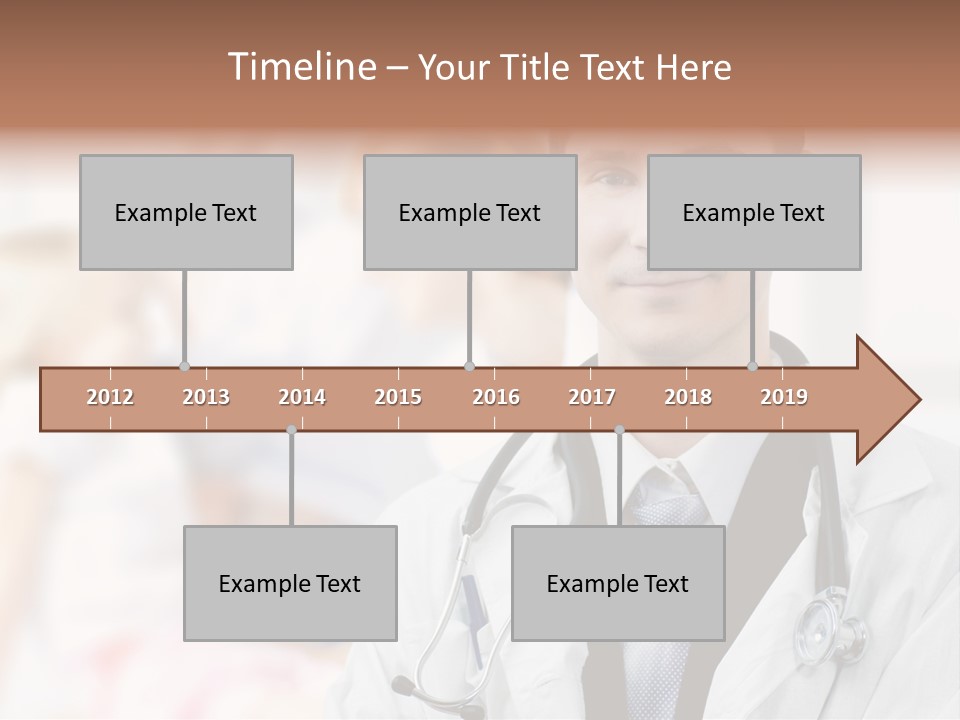 Timeline – Your Title Text Here

Example Text

Example Text

Example Text

2012 2013 2014 2015 2016 2017 2018 2019

Example Text

Example Text